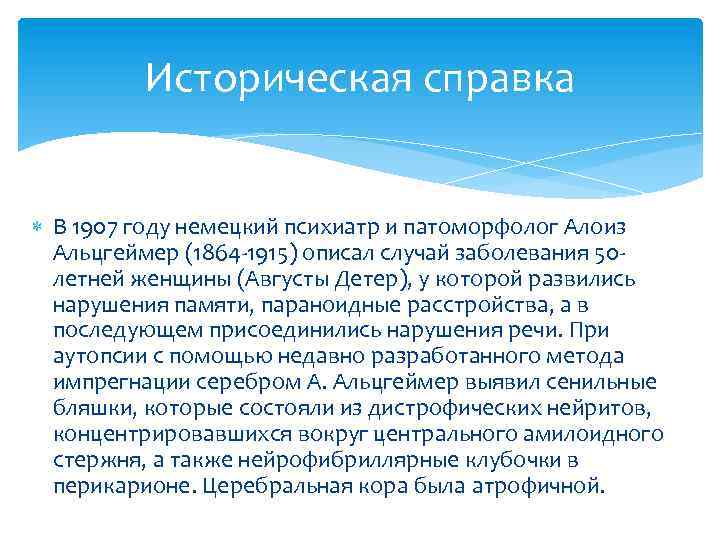 Историческая справка

В 1907 году немецкий психиатр и патоморфолог Алоиз Альцгеймер (1864-1915) описал случай заболевания 50-летней женщины (Августы Детер), у которой развились нарушения памяти, параноидные расстройства, а в последующем присоединились нарушения речи. При аутопсии с помощью недавно разработанного метода импрегнации серебром А. Альцгеймер выявил сенильные бляшки, которые состояли из дистрофических нейритов, концентрировавшихся вокруг центрального амилоидного стержня, а также нейрофибриллярные клубочки в перикарионе. Церебральная кора была атрофичной.